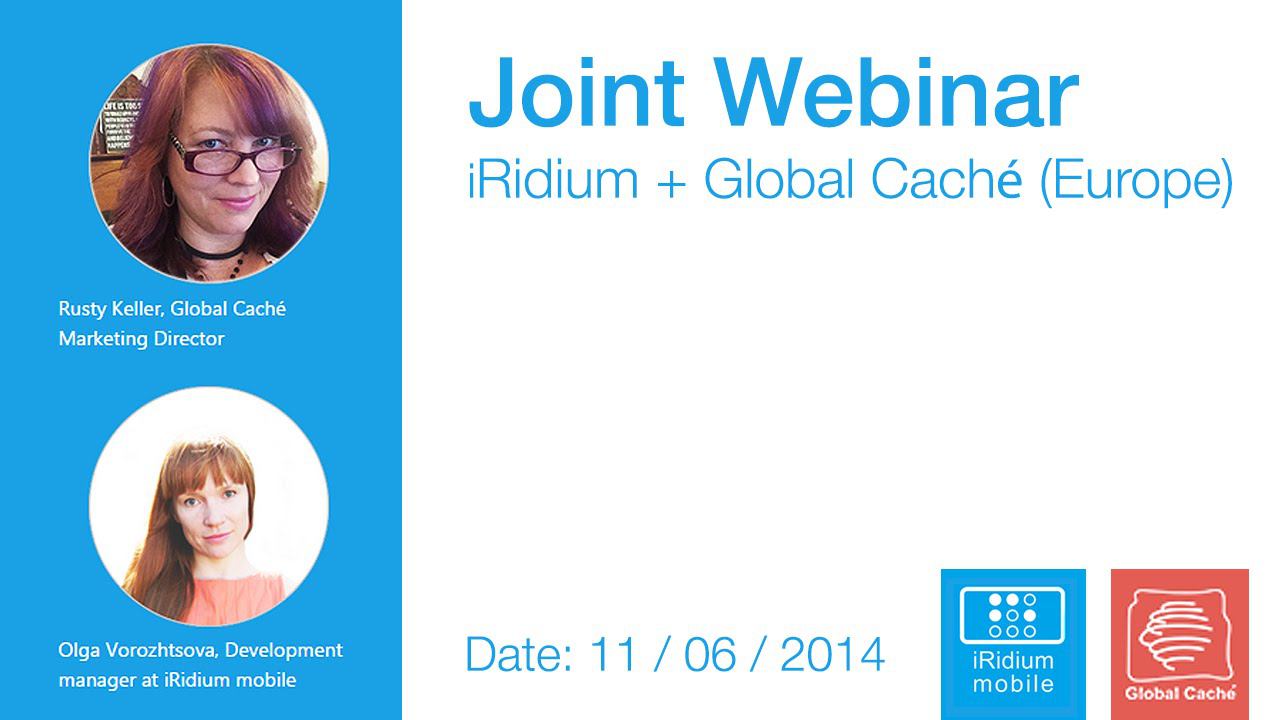 Rusty Keller, Global Caché Marketing Director

Olga Vorozhtsova, Development manager at iRidium mobile

Joint Webinar

iRidium + Global Caché (Europe)

Date: 11 / 06 / 2014

iRidium mobile

Global Caché